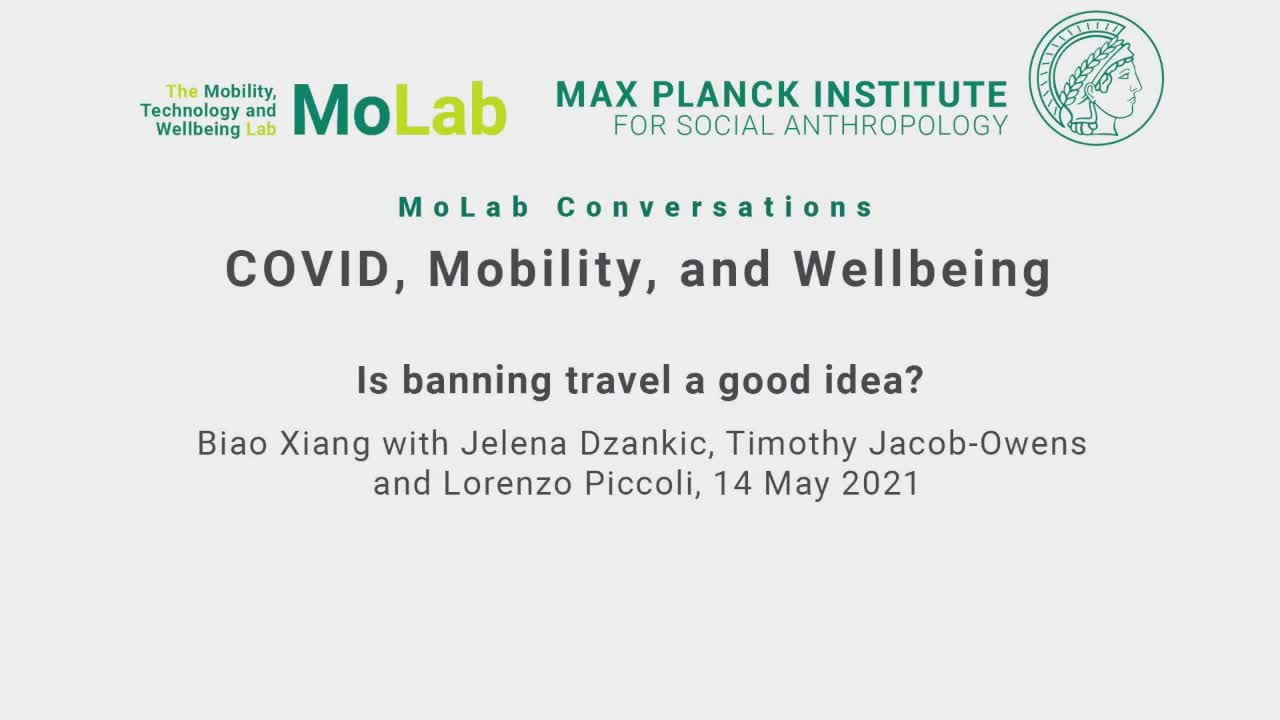 The Mobility, Technology and Wellbeing Lab MoLab

MAX PLANCK INSTITUTE FOR SOCIAL ANTHROPOLOGY

MoLab Conversations

COVID, Mobility, and Wellbeing

Is banning travel a good idea?

Biao Xiang with Jelena Dzankic, Timothy Jacob-Owens and Lorenzo Piccoli, 14 May 2021